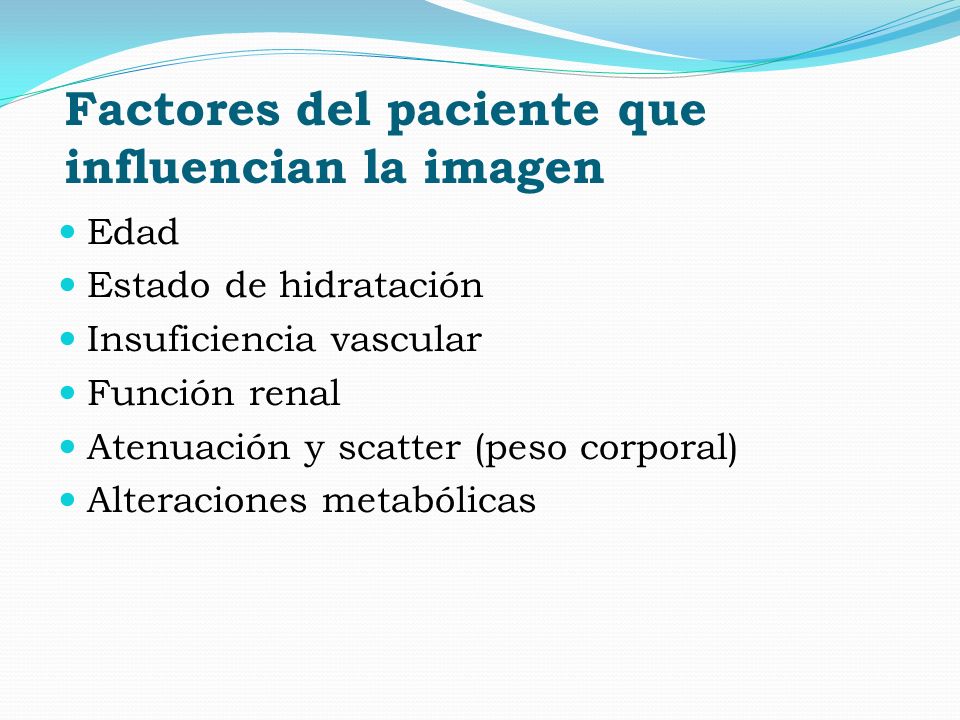 Factores del paciente que influencian la imagen

- Edad
- Estado de hidratación
- Insuficiencia vascular
- Función renal
- Atenuación y scatter (peso corporal)
- Alteraciones metabólicas